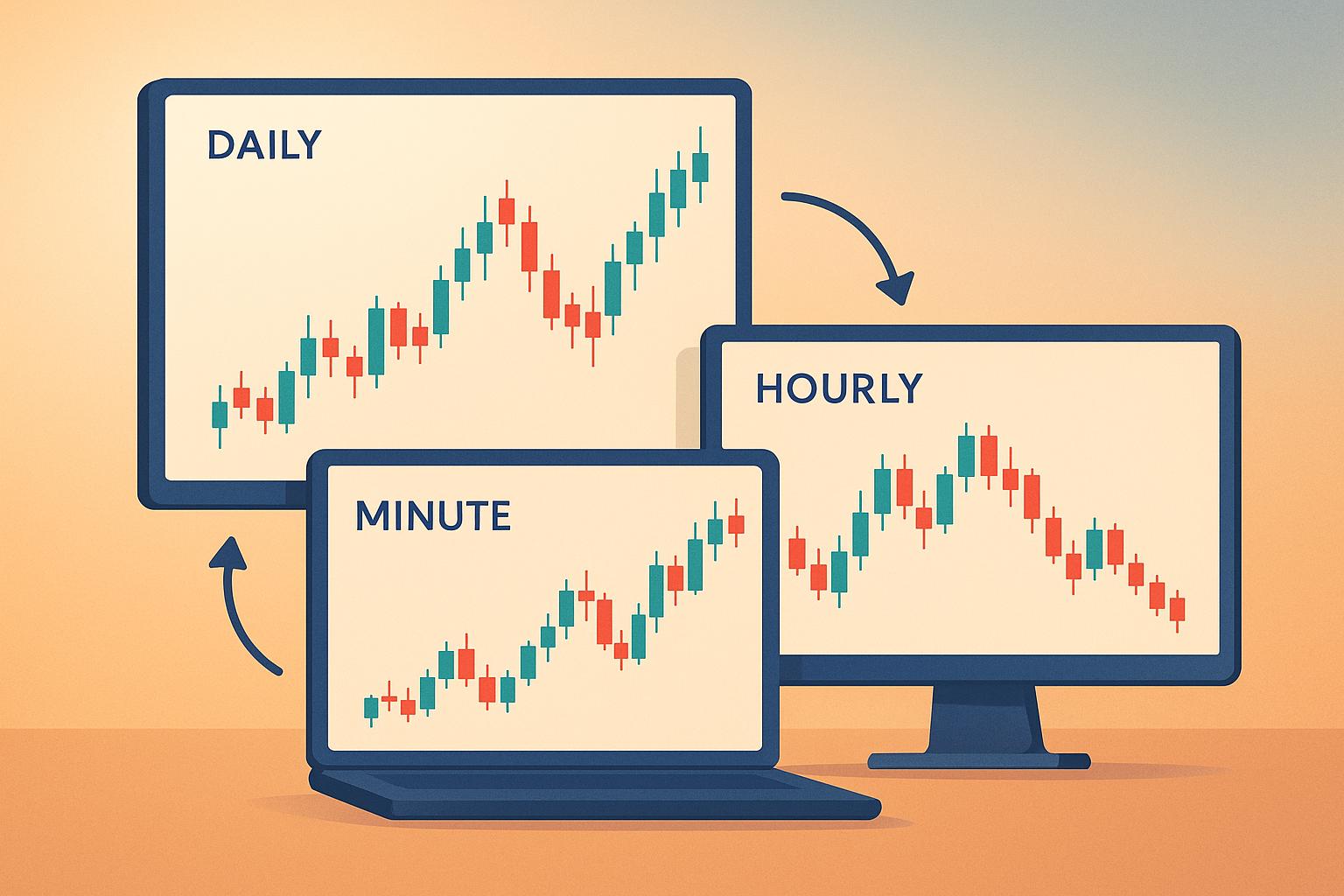 DAILY

HOURLY

MINUTE